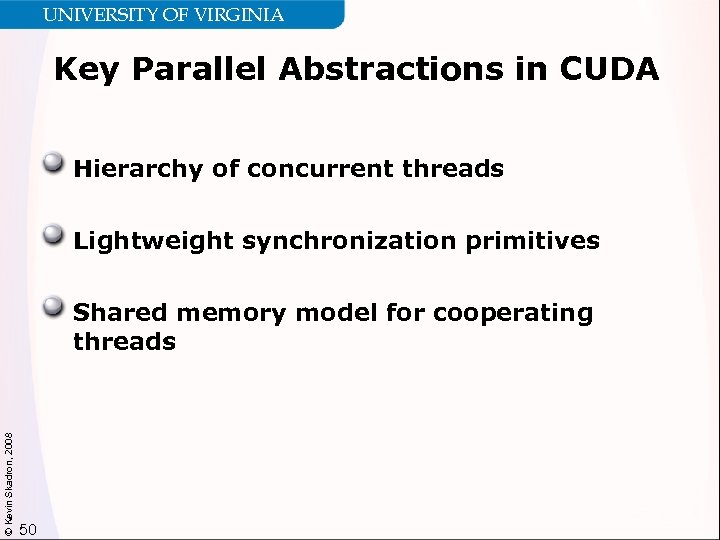 UNIVERSITY OF VIRGINIA

Key Parallel Abstractions in CUDA

Hierarchy of concurrent threads

Lightweight synchronization primitives

Shared memory model for cooperating threads

© Kevin Skadron, 2008

50